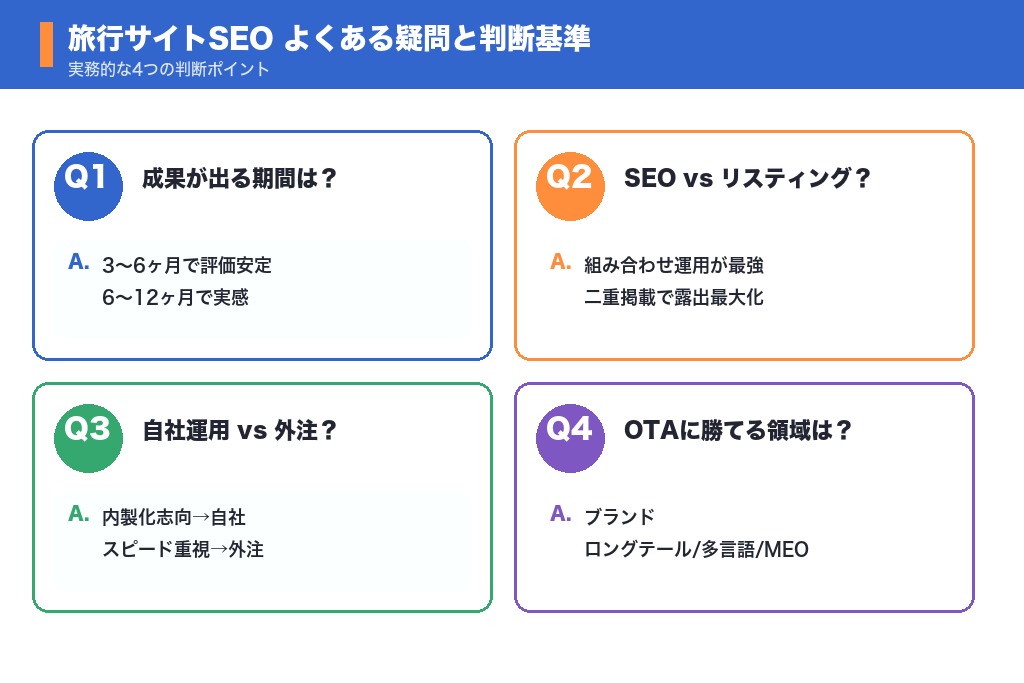 旅行サイトSEO よくある疑問と判断基準
実務的な4つの判断ポイント

Q1 成果が出る期間は？

A. 3〜6ヶ月で評価安定
6〜12ヶ月で実感

Q2 SEO vs リスティング？

A. 組み合わせ運用が最強
二重掲載で露出最大化

Q3 自社運用 vs 外注？

A. 内製化志向→自社
スピード重視→外注

Q4 OTAに勝てる領域は？

A. ブランド
ロングテール/多言語/MEO